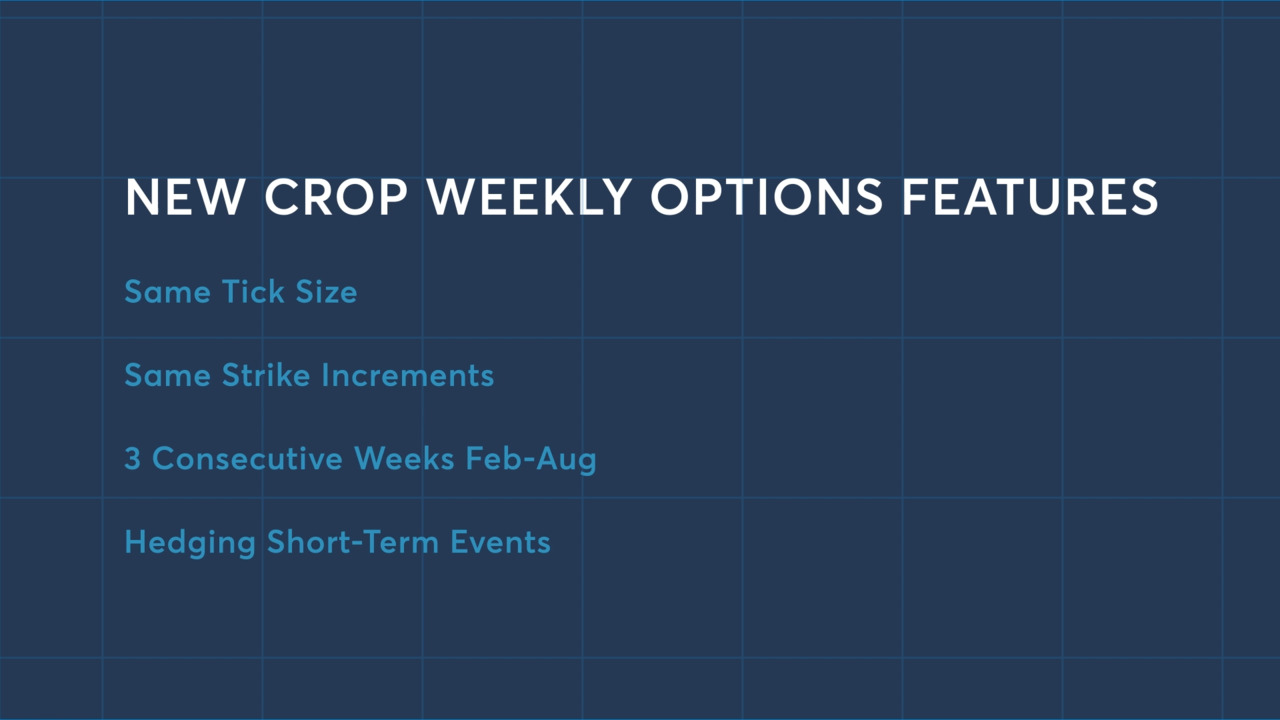 NEW CROP WEEKLY OPTIONS FEATURES

Same Tick Size

Same Strike Increments

3 Consecutive Weeks Feb-Aug

Hedging Short-Term Events